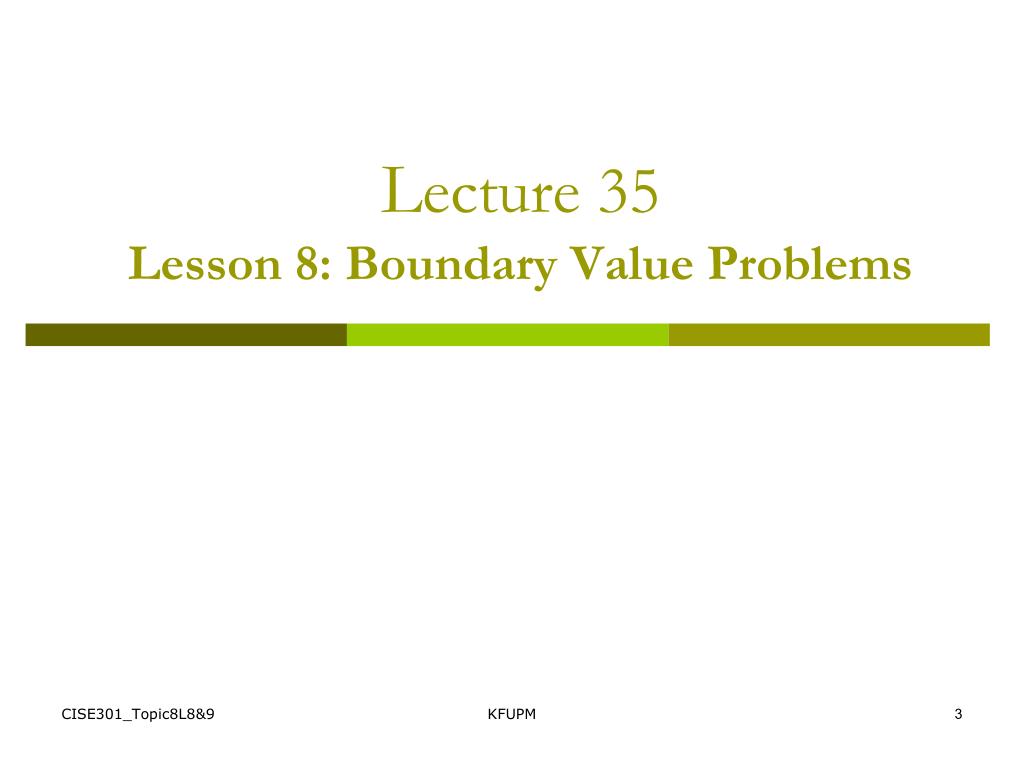 Lecture 35
Lesson 8: Boundary Value Problems

CISE301_Topic8L8&9

KFUPM

3